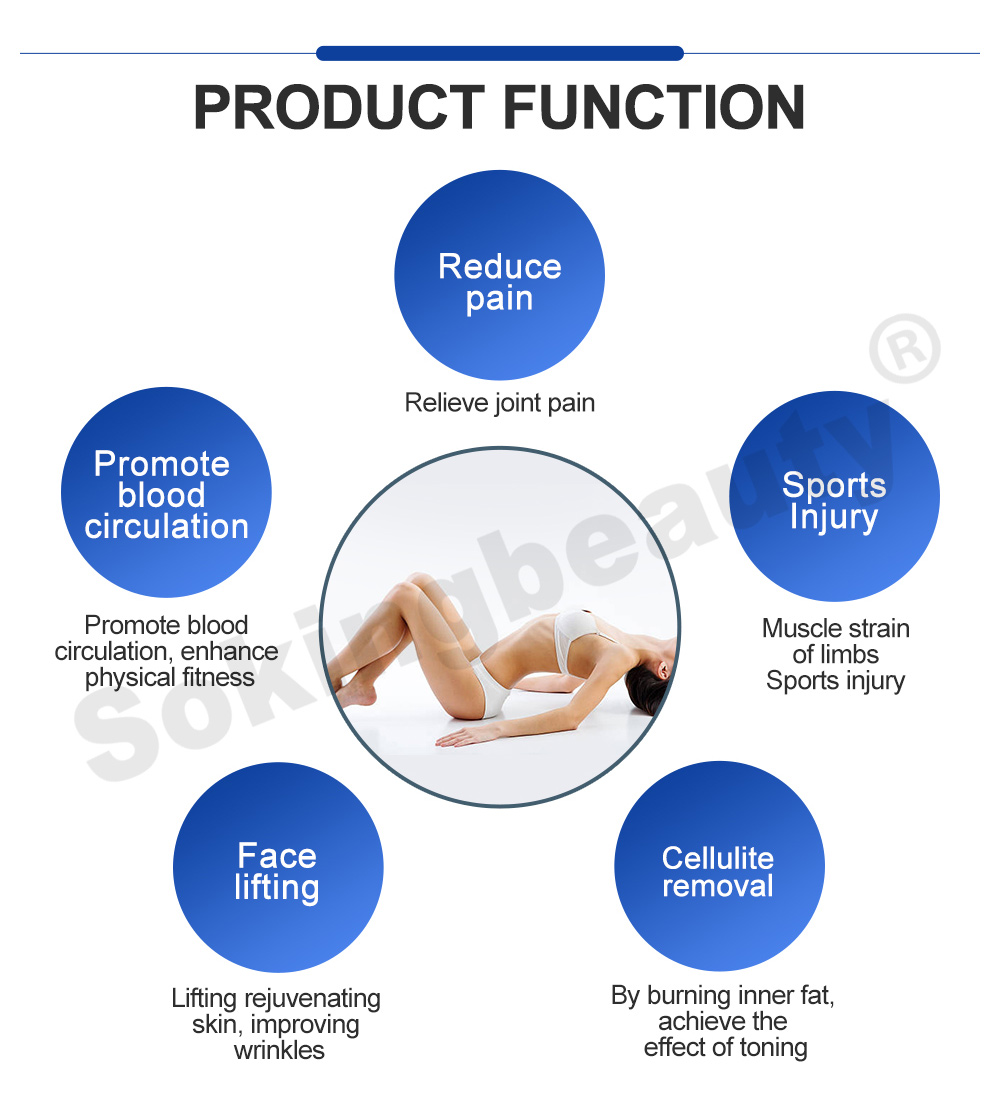 PRODUCT FUNCTION

Reduce pain

Relieve joint pain

Promote blood circulation

Promote blood circulation, enhance physical fitness

Sports Injury

Muscle strain of limbs
Sports injury

Face lifting

Lifting rejuvenating skin, improving wrinkles

Cellulite removal

By burning inner fat, achieve the effect of toning

Sokingbeauty®